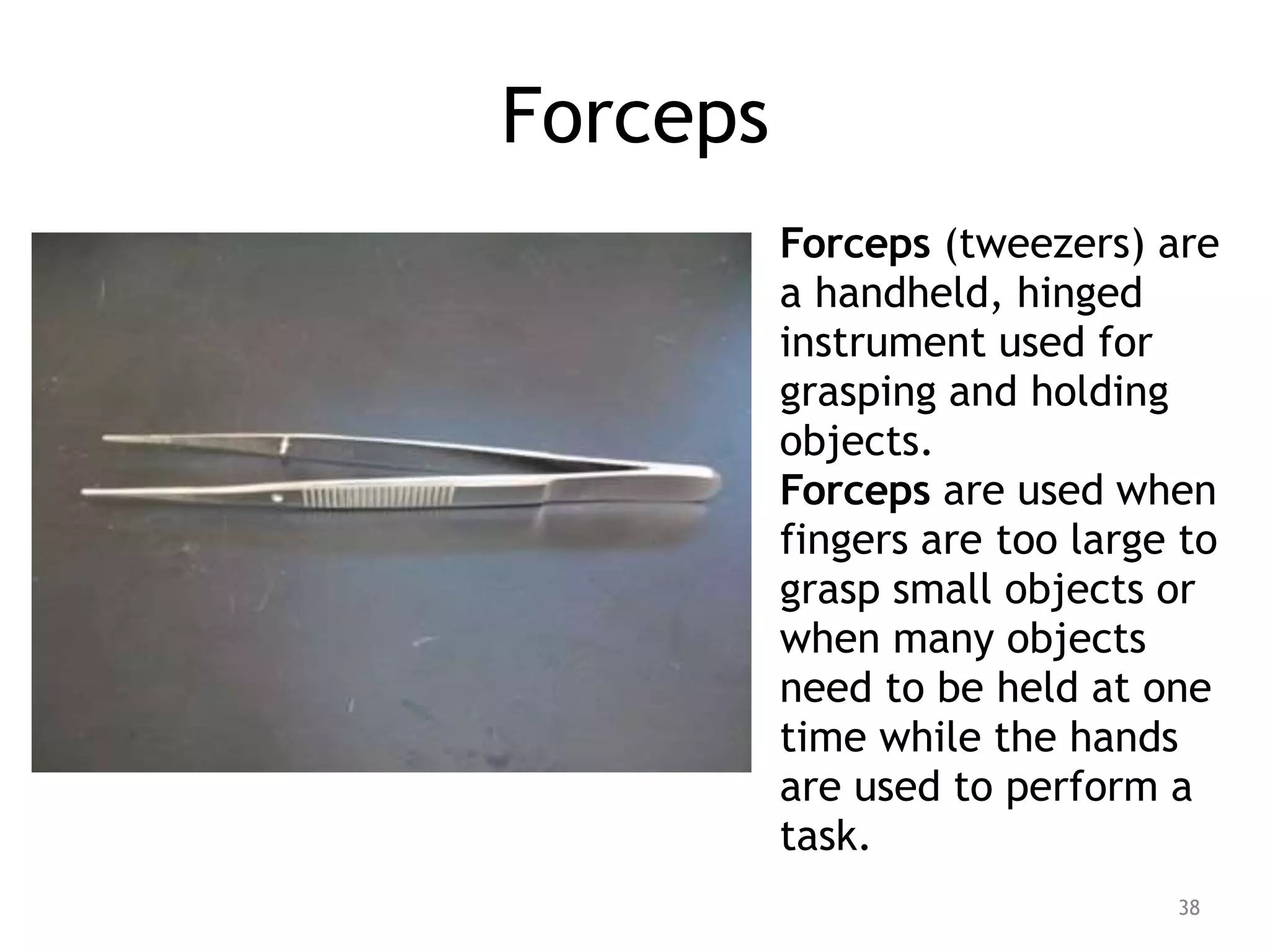 Forceps

Forceps (tweezers) are a handheld, hinged instrument used for grasping and holding objects.
Forceps are used when fingers are too large to grasp small objects or when many objects need to be held at one time while the hands are used to perform a task.

38